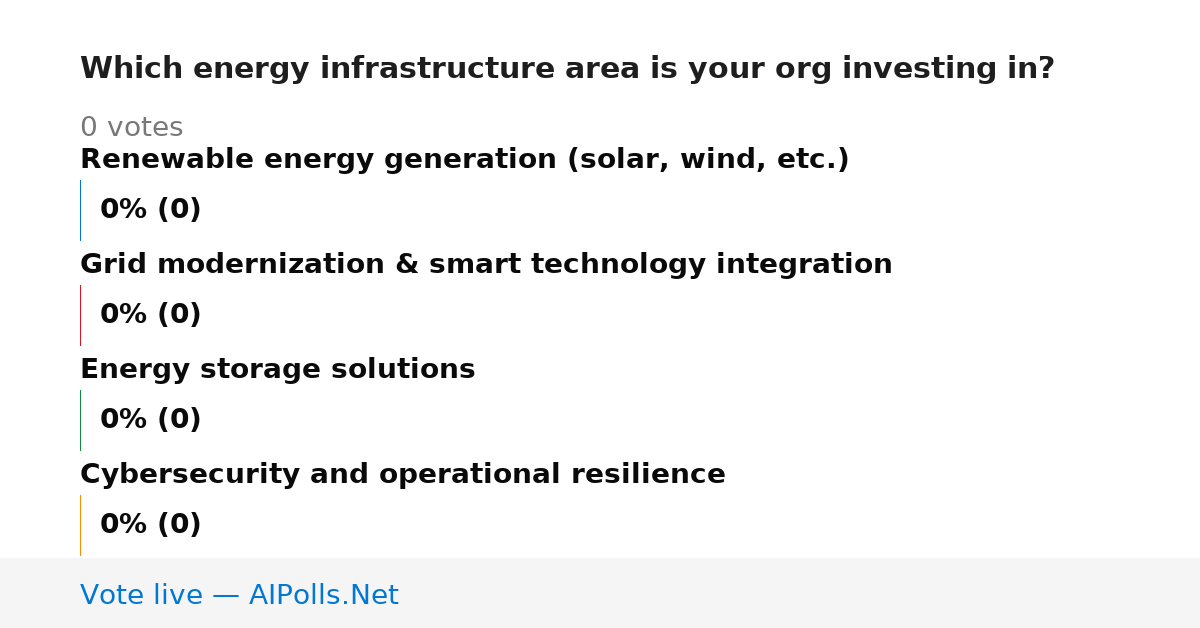 Which energy infrastructure area is your org investing in?

0 votes

Renewable energy generation (solar, wind, etc.)

0% (0)

Grid modernization & smart technology integration

0% (0)

Energy storage solutions

0% (0)

Cybersecurity and operational resilience

0% (0)

Vote live — AIPolls.Net